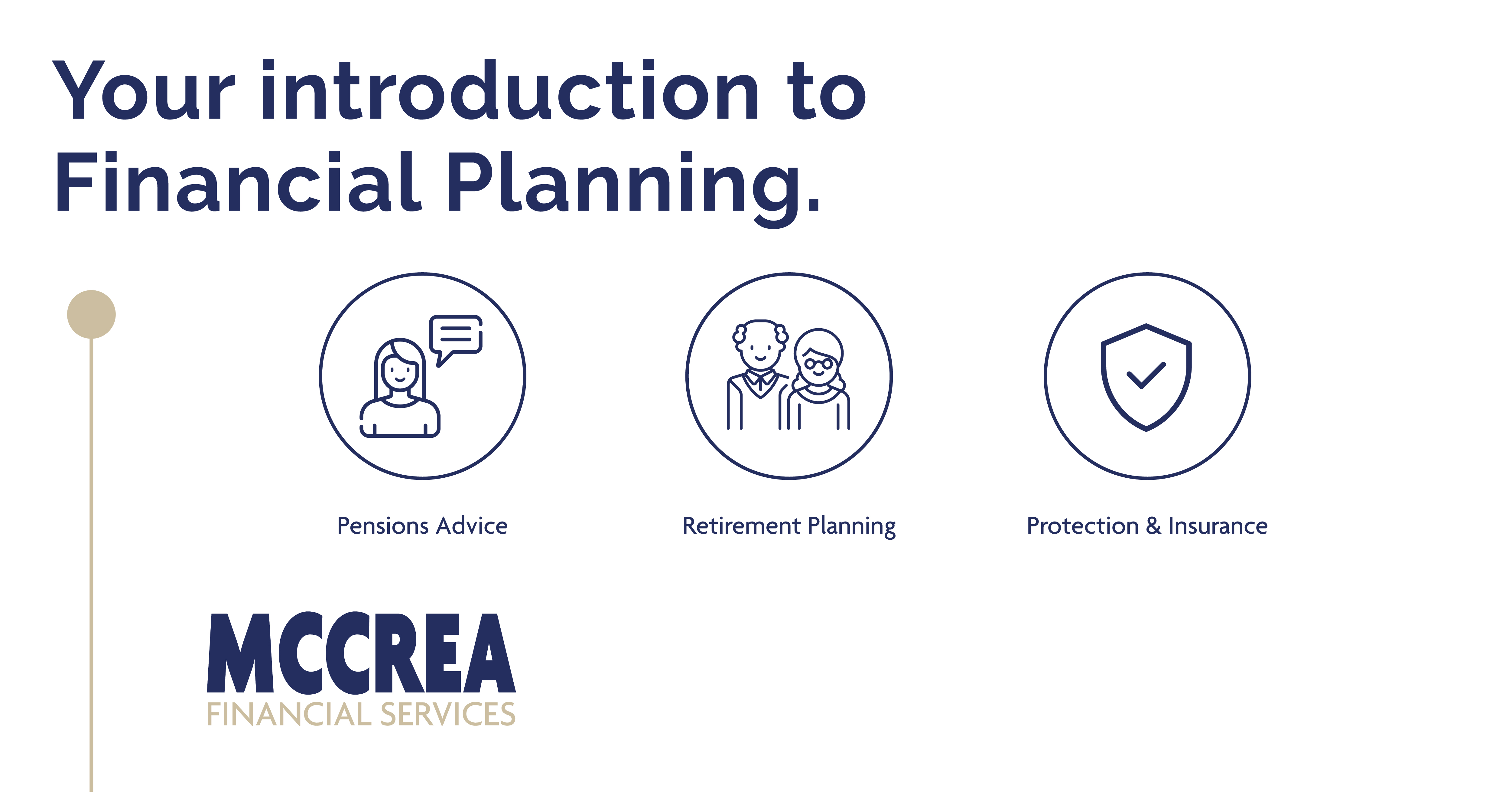 Your introduction to Financial Planning.

Pensions Advice

Retirement Planning

Protection & Insurance

MCCREA
FINANCIAL SERVICES